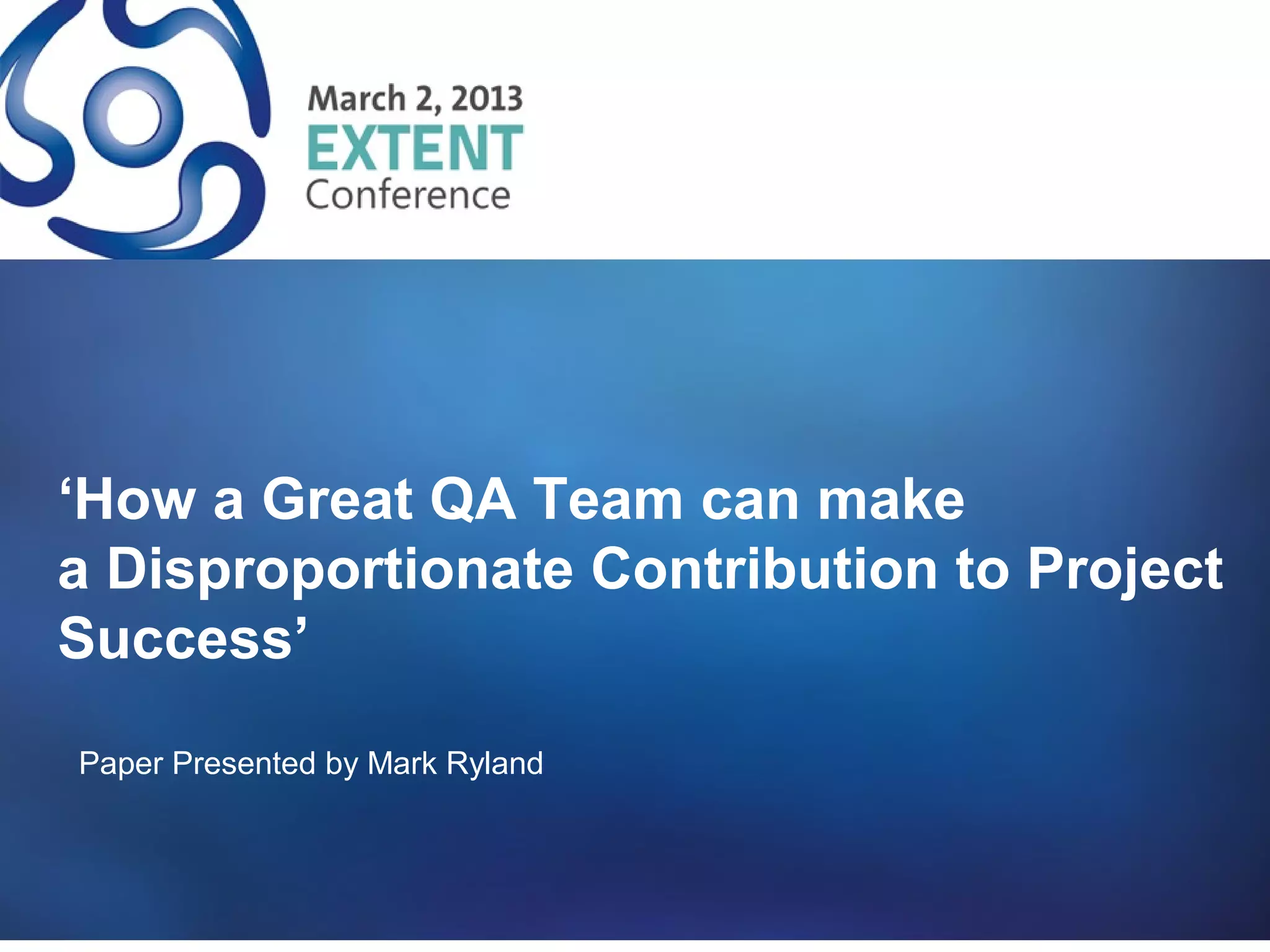 March 2, 2013
EXTENT
Conference

‘How a Great QA Team can make a Disproportionate Contribution to Project Success’

Paper Presented by Mark Ryland